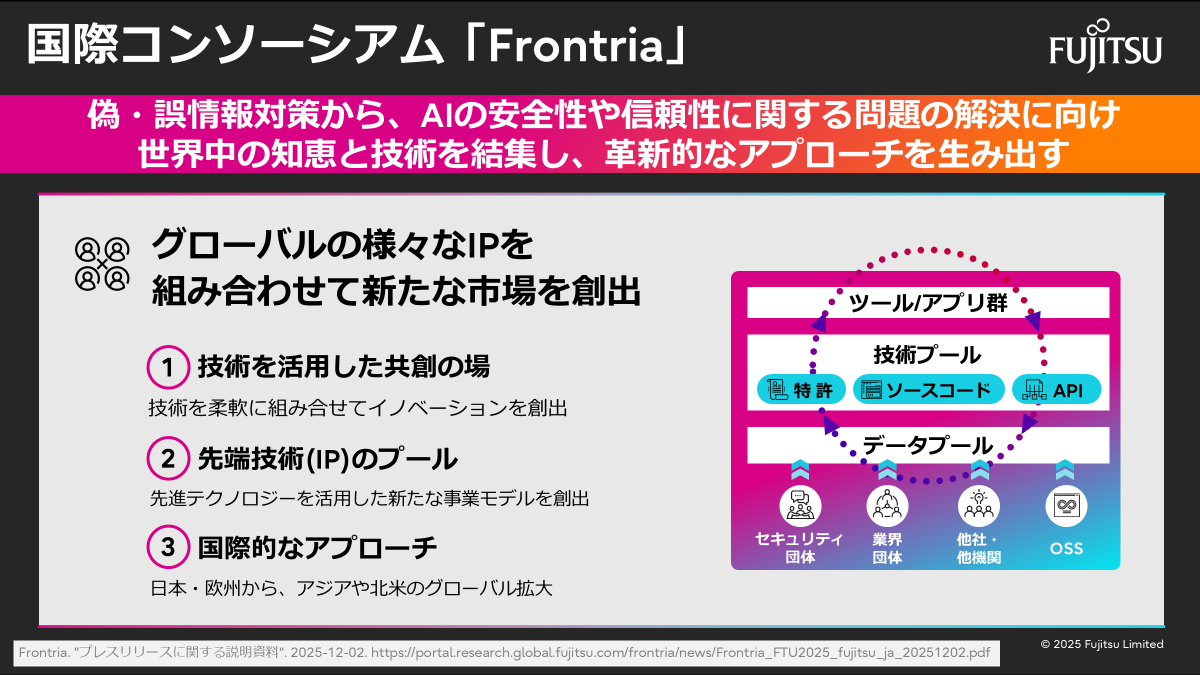 国際コンソーシアム「Frontria」

FUJITSU

偽・誤情報対策から、AIの安全性や信頼性に関する問題の解決に向け
世界中の知恵と技術を結集し、革新的なアプローチを生み出す

グローバルの様々なIPを
組み合わせて新たな市場を創出

1 技術を活用した共創の場
技術を柔軟に組み合せてイノベーションを創出

2 先端技術(IP)のプール
先進テクノロジーを活用した新たな事業モデルを創出

3 国際的なアプローチ
日本・欧州から、アジアや北米のグローバル拡大

ツール/アプリ群
技術プール
特許
ソースコード
API
データプール

セキュリティ団体
業界団体
他社・他機関
OSS

Frontria. "プレスリリースに関する説明資料". 2025-12-02. https://portal.research.global.fujitsu.com/frontria/news/Frontria_FTU2025_fujitsu_ja_20251202.pdf

© 2025 Fujitsu Limited